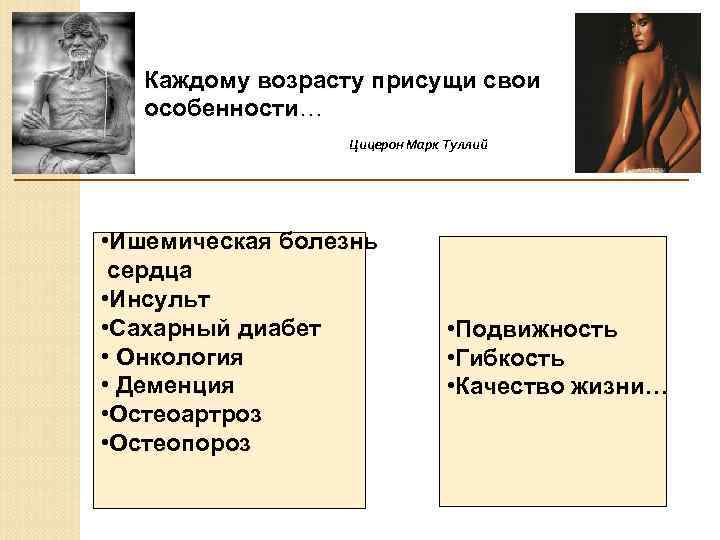 Каждому возрасту присущи свои особенности…

Цицерон Марк Туллий

•Ишемическая болезнь сердца
•Инсульт
•Сахарный диабет
• Онкология
• Деменция
•Остеоартроз
•Остеопороз

•Подвижность
•Гибкость
•Качество жизни…